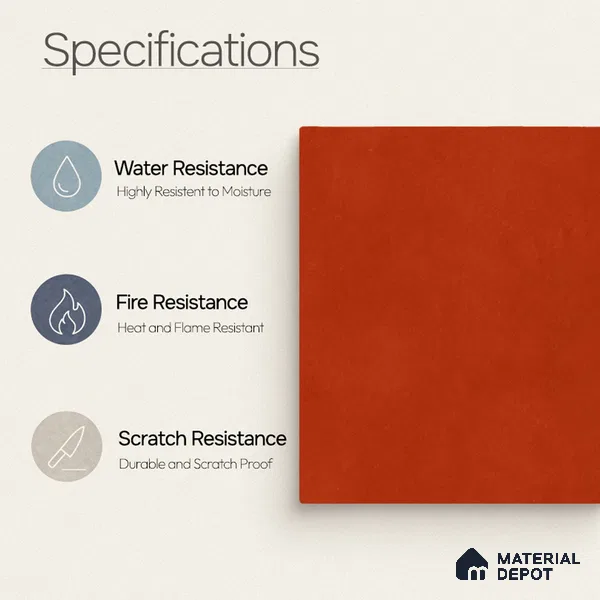 Specifications

Water Resistance
Highly Resistent to Moisture

Fire Resistance
Heat and Flame Resistant

Scratch Resistance
Durable and Scratch Proof

MATERIAL DEPOT